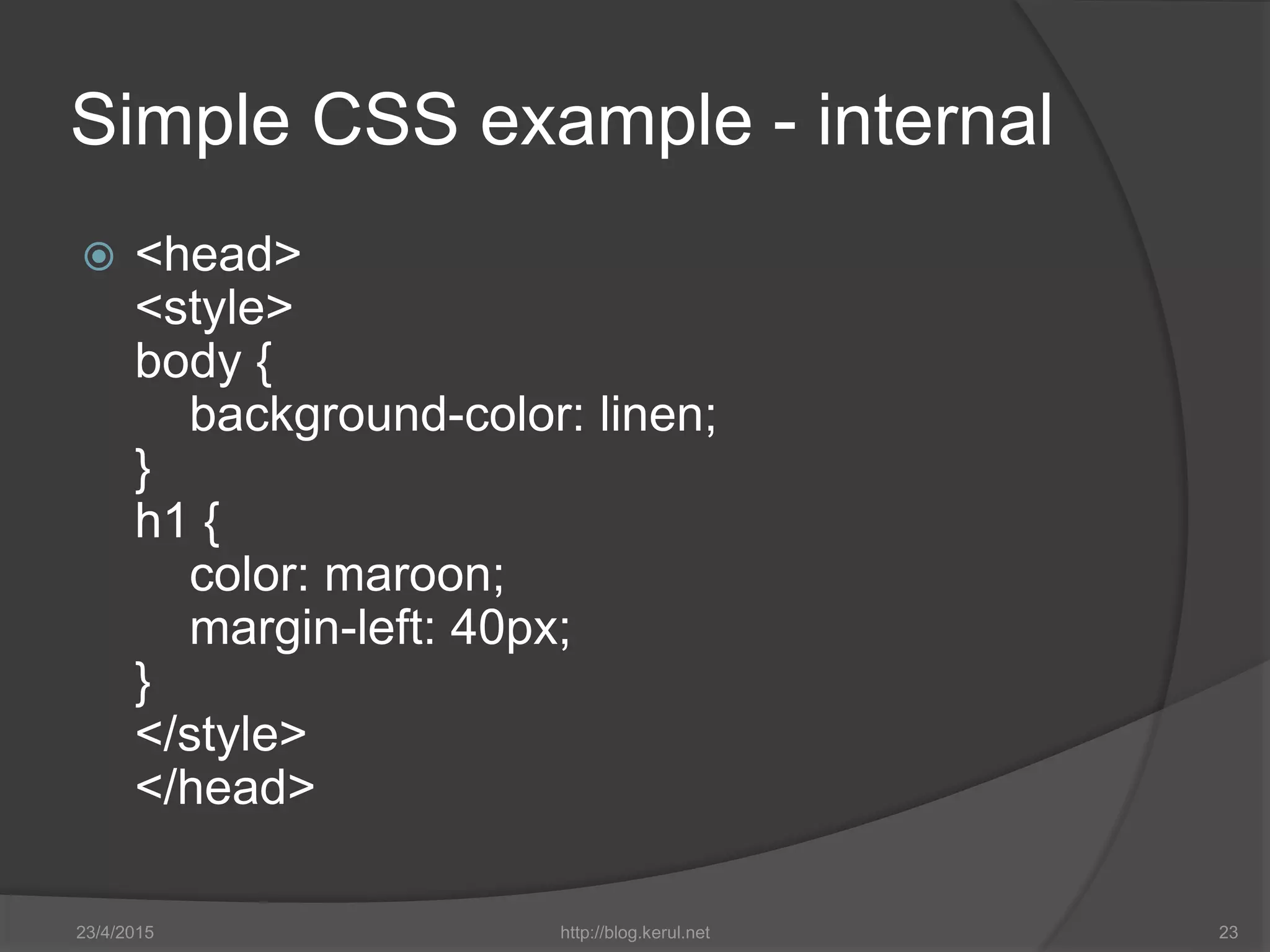 Simple CSS example - internal

<head>
<style>
body {
    background-color: linen;
}
h1 {
    color: maroon;
    margin-left: 40px;
}
</style>
</head>

23/4/2015 http://blog.kerul.net 23